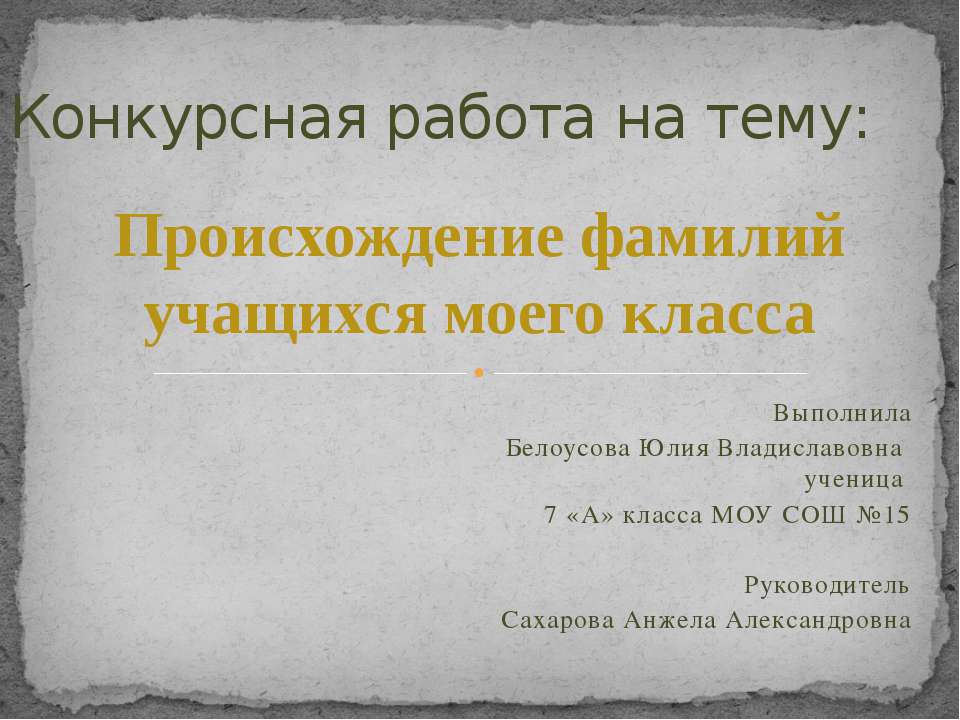 Конкурсная работа на тему:

Происхождение фамилий учащихся моего класса

Выполнила
Белоусова Юлия Владиславовна
ученица
7 «А» класса МОУ СОШ №15

Руководитель
Сахарова Анжела Александровна